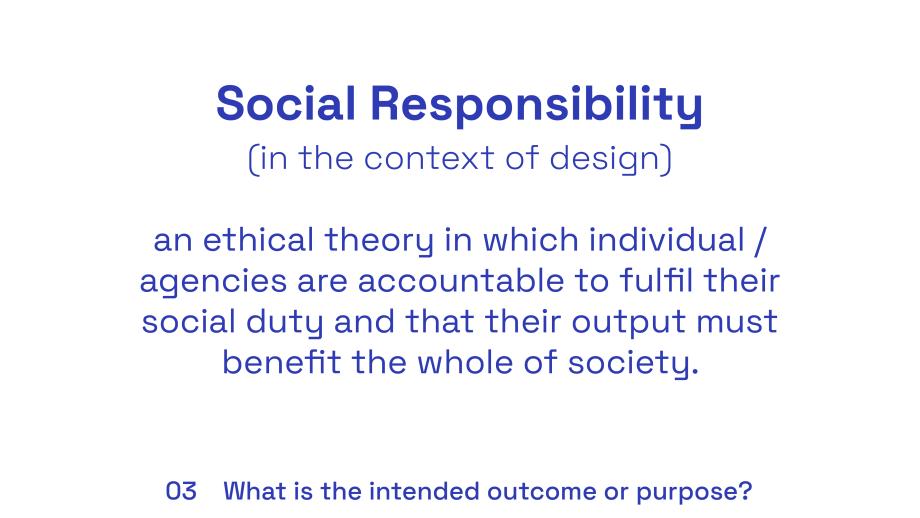 Social Responsibility
(in the context of design)

an ethical theory in which individual / agencies are accountable to fulfil their social duty and that their output must benefit the whole of society.

03 What is the intended outcome or purpose?